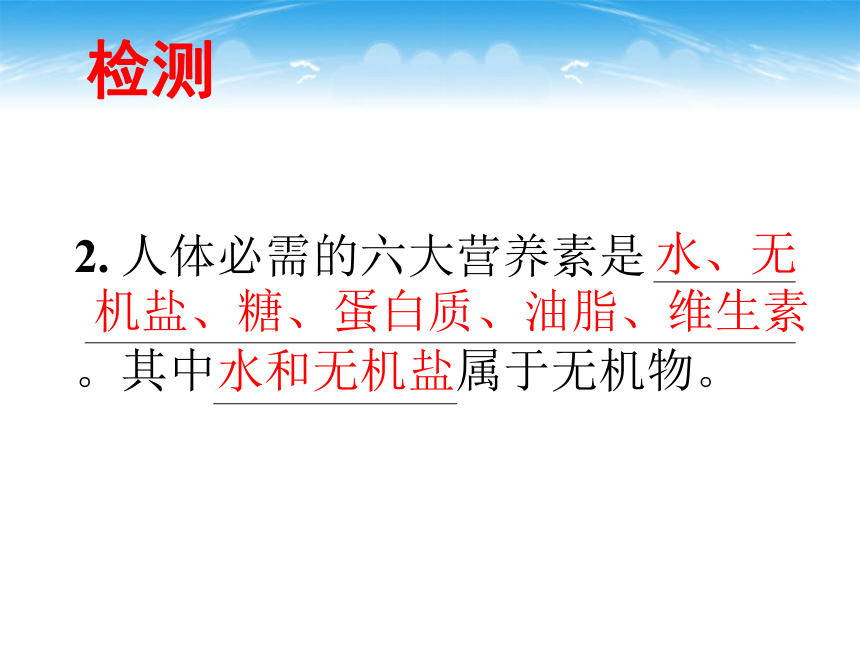 检测

2. 人体必需的六大营养素是水、无机盐、糖、蛋白质、油脂、维生素。其中水和无机盐属于无机物。